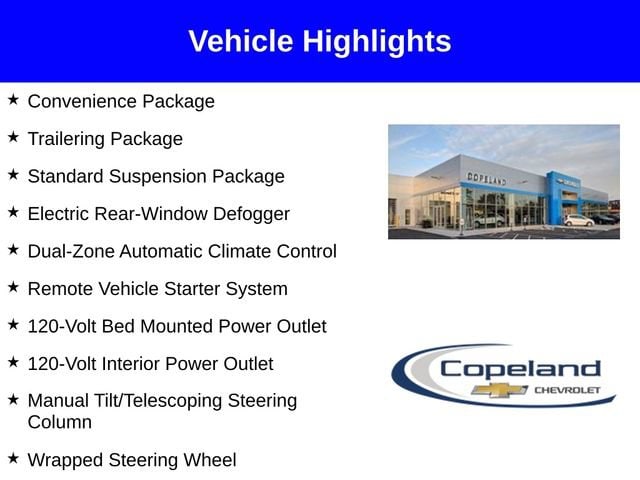 Vehicle Highlights

★ Convenience Package

★ Trailering Package

★ Standard Suspension Package

★ Electric Rear-Window Defogger

★ Dual-Zone Automatic Climate Control

★ Remote Vehicle Starter System

★ 120-Volt Bed Mounted Power Outlet

★ 120-Volt Interior Power Outlet

★ Manual Tilt/Telescoping Steering Column

★ Wrapped Steering Wheel

COPELAND

Copeland
CHEVROLET